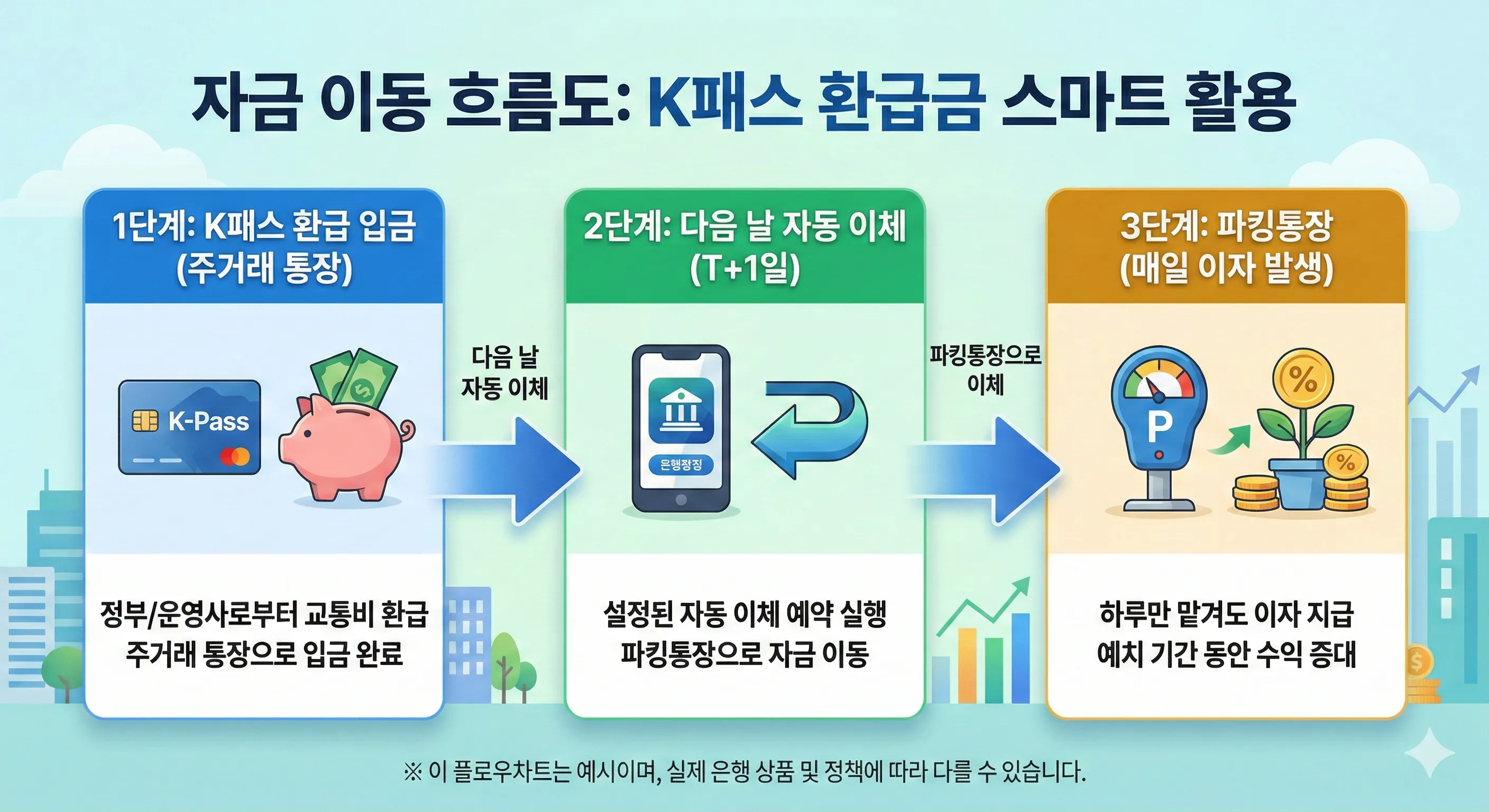 자금 이동 흐름도: K패스 환급금 스마트 활용

1단계: K패스 환급 입금 (주거래 통장)

K-Pass

정부/운영사로부터 교통비 환급 주거래 통장으로 입금 완료

다음 날 자동 이체

2단계: 다음 날 자동 이체 (T+1일)

은행짱징

설정된 자동 이체 예약 실행 파킹통장으로 자금 이동

파킹통장으로 이체

3단계: 파킹통장 (매일 이자 발생)

P

%

%

하루만 맡겨도 이자 지급 예치 기간 동안 수익 증대

※ 이 플로우차트는 예시이며, 실제 은행 상품 및 정책에 따라 다를 수 있습니다.